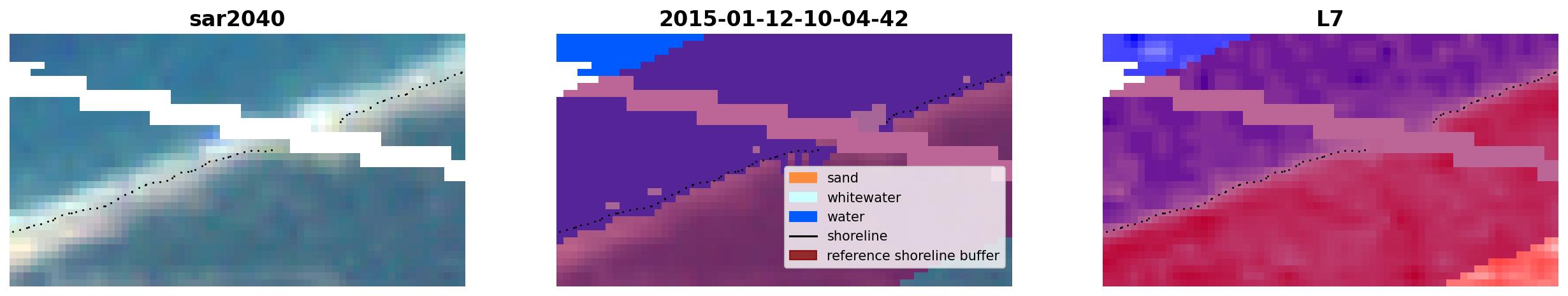 sar2040

2015-01-12-10-04-42

sand
whitewater
water
shoreline
reference shoreline buffer

L7